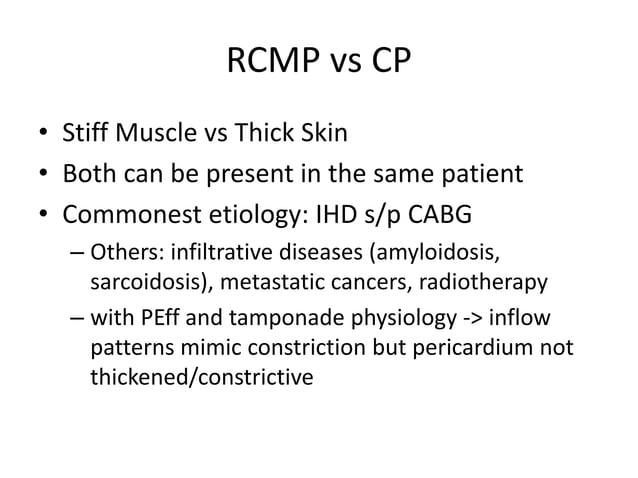 RCMP vs CP

• Stiff Muscle vs Thick Skin
• Both can be present in the same patient
• Commonest etiology: IHD s/p CABG
– Others: infiltrative diseases (amyloidosis, sarcoidosis), metastatic cancers, radiotherapy
– with PEff and tamponade physiology -> inflow patterns mimic constriction but pericardium not thickened/constrictive